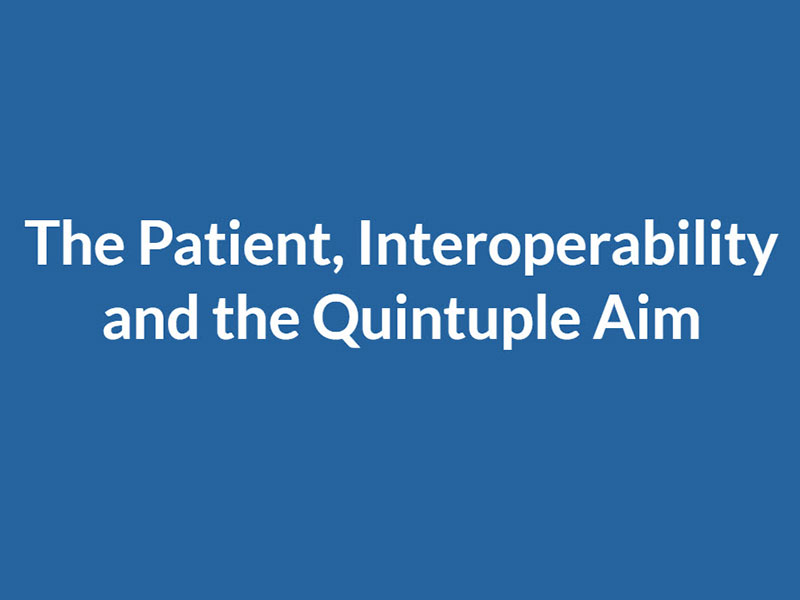 The Patient, Interoperability and the Quintuple Aim